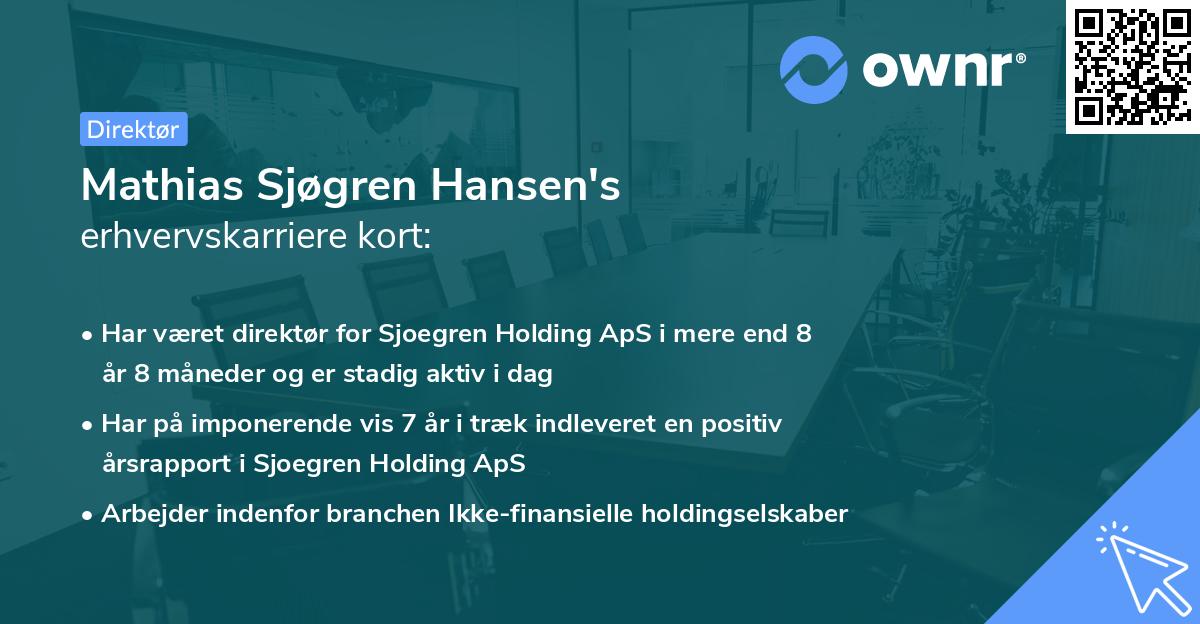 ownr®

Direktør

Mathias Sjøgren Hansen's
erhvervskarriere kort:

• Har været direktør for Sjoegren Holding ApS i mere end 8 år 8 måneder og er stadig aktiv i dag
• Har på imponerende vis 7 år i træk indleveret en positiv årsrapport i Sjoegren Holding ApS
• Arbejder indenfor branchen Ikke-finansielle holdingselskaber